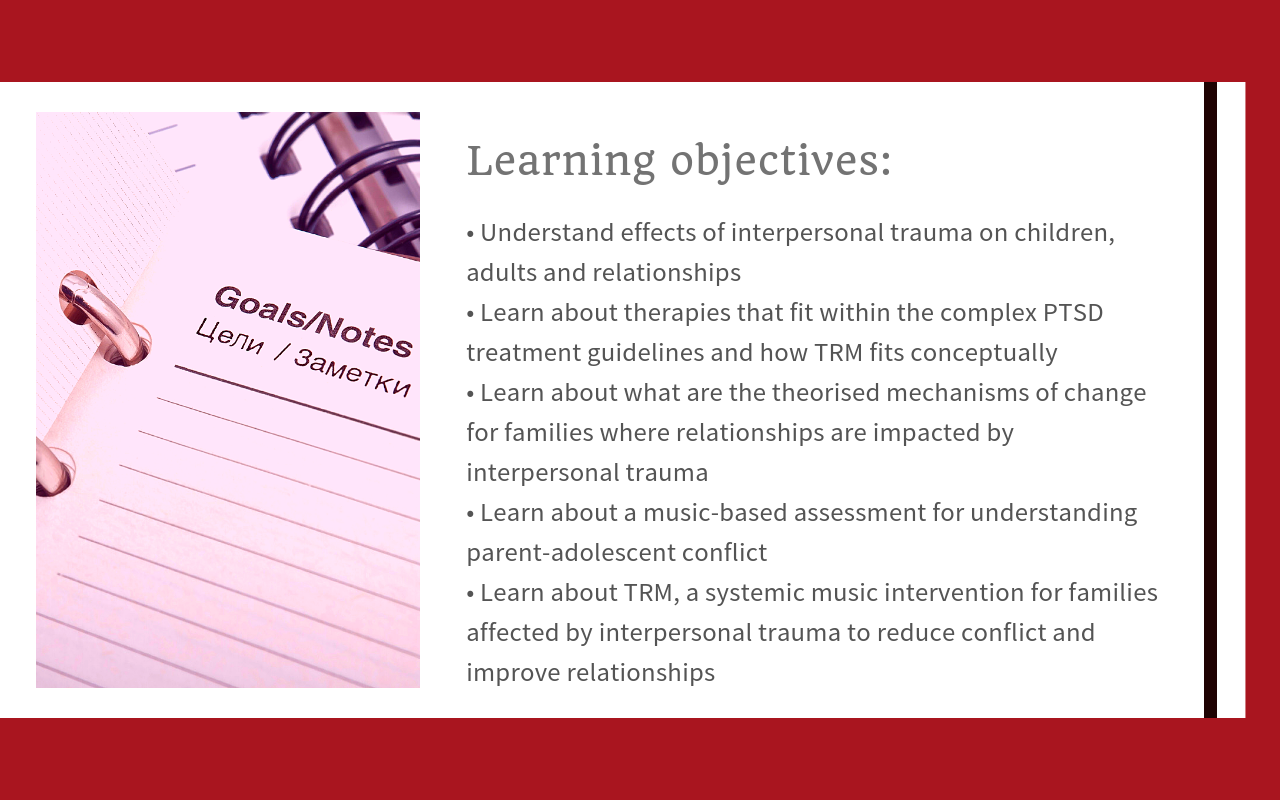 Goals/Notes
Цели / Заметки

Learning objectives:

• Understand effects of interpersonal trauma on children, adults and relationships
• Learn about therapies that fit within the complex PTSD treatment guidelines and how TRM fits conceptually
• Learn about what are the theorised mechanisms of change for families where relationships are impacted by interpersonal trauma
• Learn about a music-based assessment for understanding parent-adolescent conflict
• Learn about TRM, a systemic music intervention for families affected by interpersonal trauma to reduce conflict and improve relationships